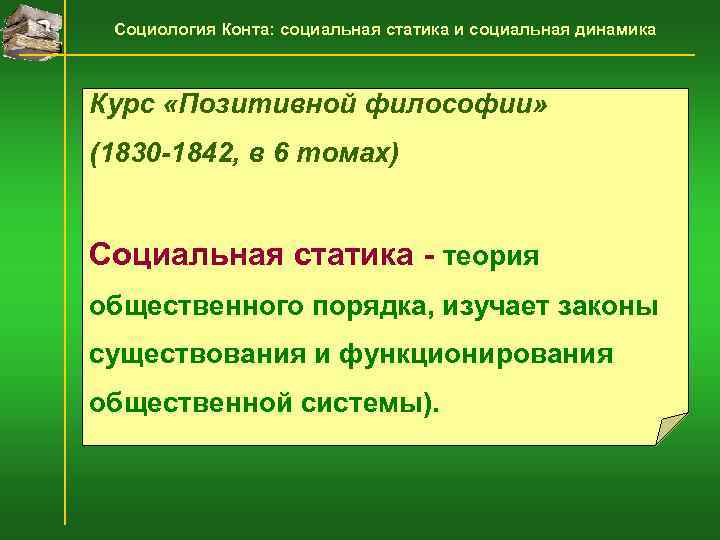 Социология Конта: социальная статика и социальная динамика

Курс «Позитивной философии»

(1830-1842, в 6 томах)

Социальная статика - теория общественного порядка, изучает законы существования и функционирования общественной системы).